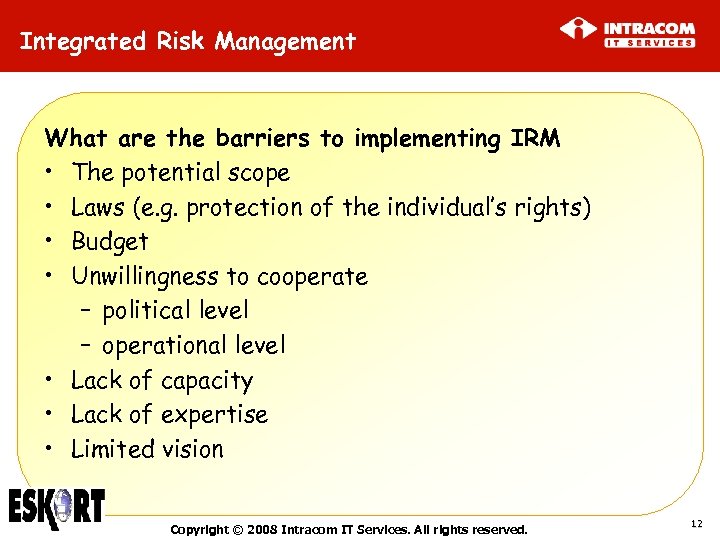 Integrated Risk Management

INTRACOM
IT SERVICES

What are the barriers to implementing IRM

• The potential scope
• Laws (e.g. protection of the individual's rights)
• Budget
• Unwillingness to cooperate
– political level
– operational level
• Lack of capacity
• Lack of expertise
• Limited vision

ESKORT

Copyright © 2008 Intracom IT Services. All rights reserved.

12